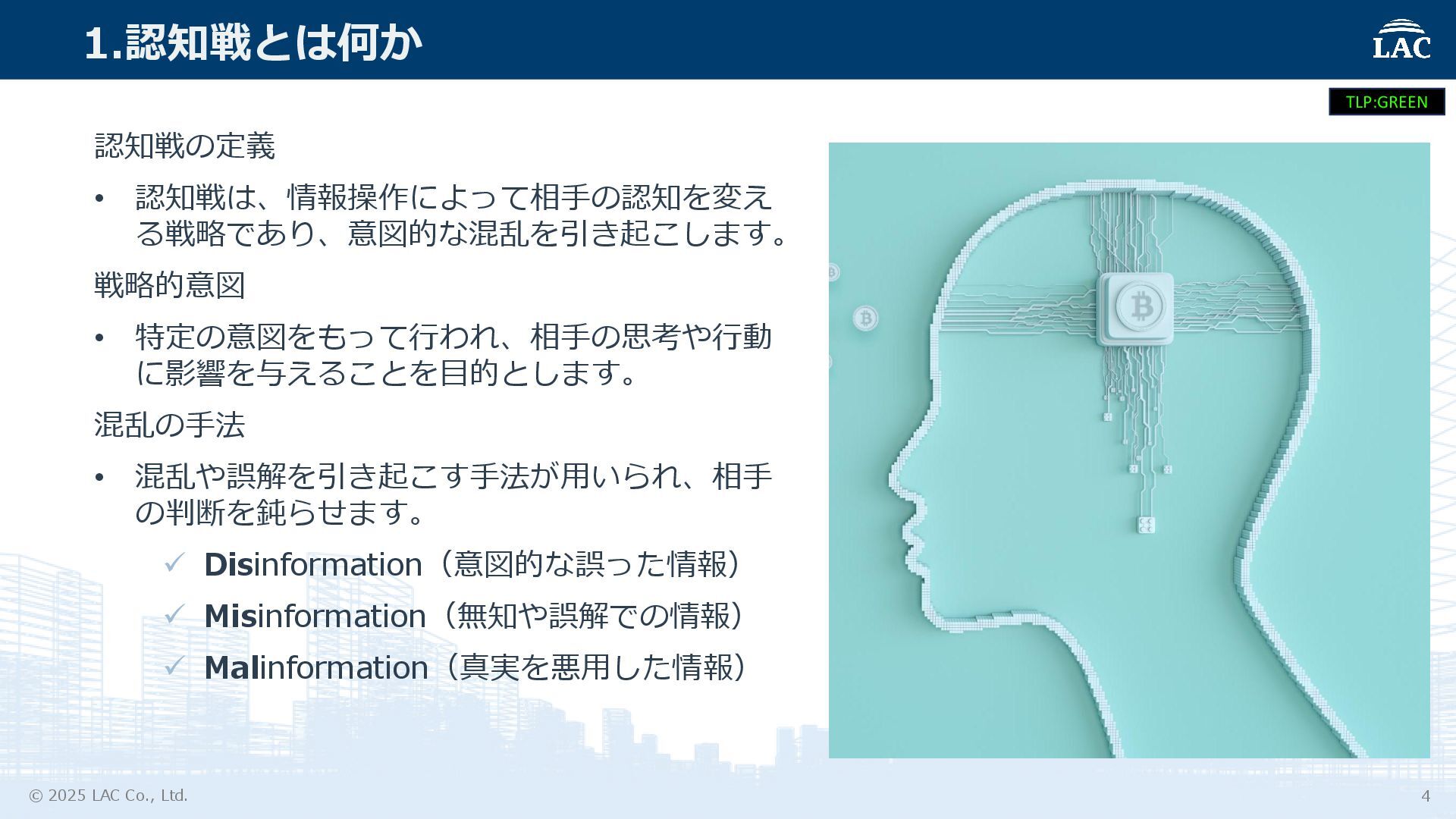 1.認知戦とは何か

LAC

TLP:GREEN

認知戦の定義

• 認知戦は、情報操作によって相手の認知を変える戦略であり、意図的な混乱を引き起こします。

戦略的意図

• 特定の意図をもって行われ、相手の思考や行動に影響を与えることを目的とします。

混乱の手法

• 混乱や誤解を引き起こす手法が用いられ、相手の判断を鈍らせます。

✓ Disinformation（意図的な誤った情報）

✓ Misinformation（無知や誤解での情報）

✓ Malinformation（真実を悪用した情報）

© 2025 LAC Co., Ltd.

4